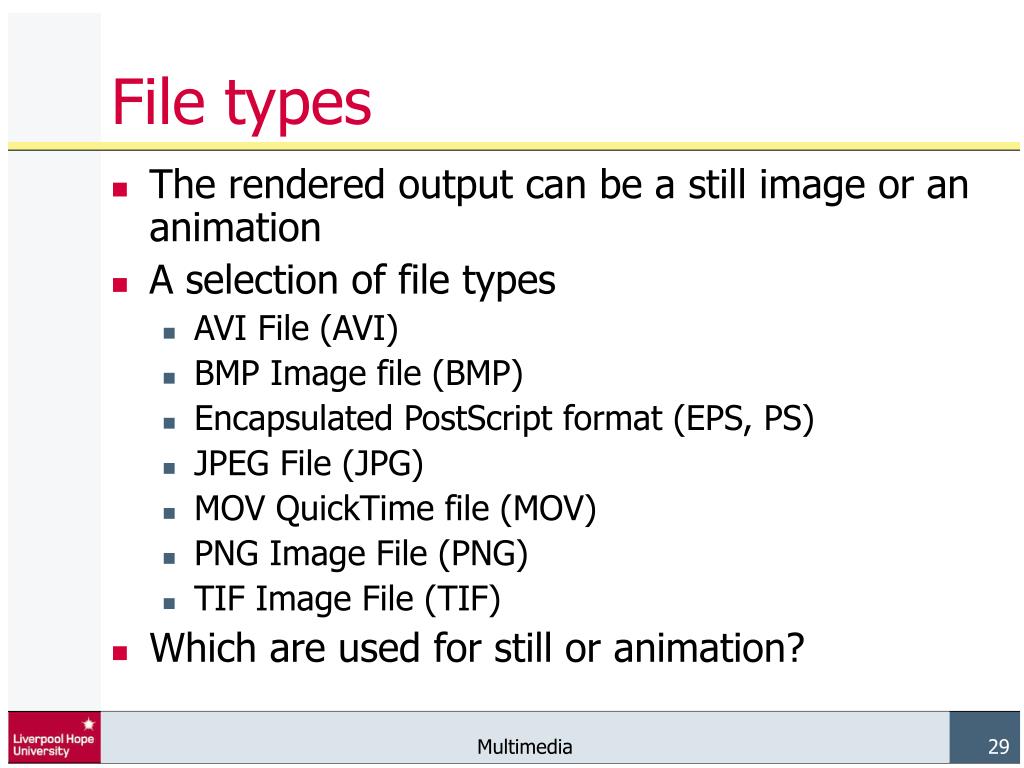 File types

- The rendered output can be a still image or an animation
- A selection of file types
  - AVI File (AVI)
  - BMP Image file (BMP)
  - Encapsulated PostScript format (EPS, PS)
  - JPEG File (JPG)
  - MOV QuickTime file (MOV)
  - PNG Image File (PNG)
  - TIF Image File (TIF)
- Which are used for still or animation?

Liverpool Hope University

Multimedia

29